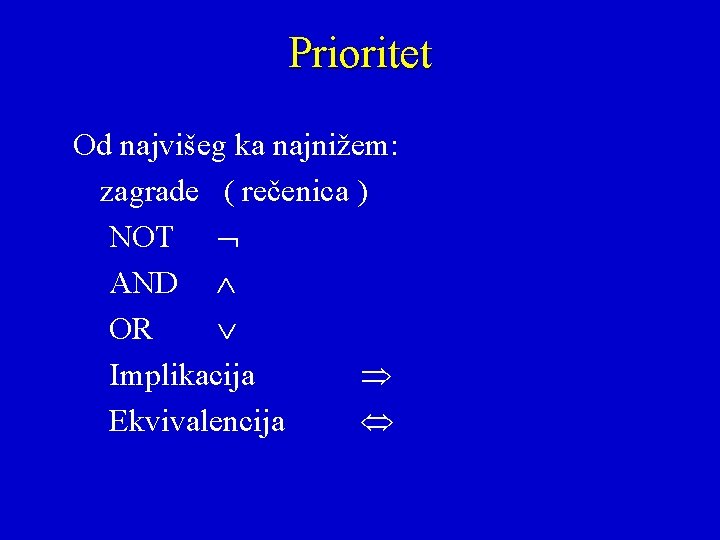 Prioritet

Od najvišeg ka najnižem:
zagrade ( rečenica )
NOT $\neg$
AND $\wedge$
OR $\vee$
Implikacija $\Rightarrow$
Ekvivalencija $\Leftrightarrow$